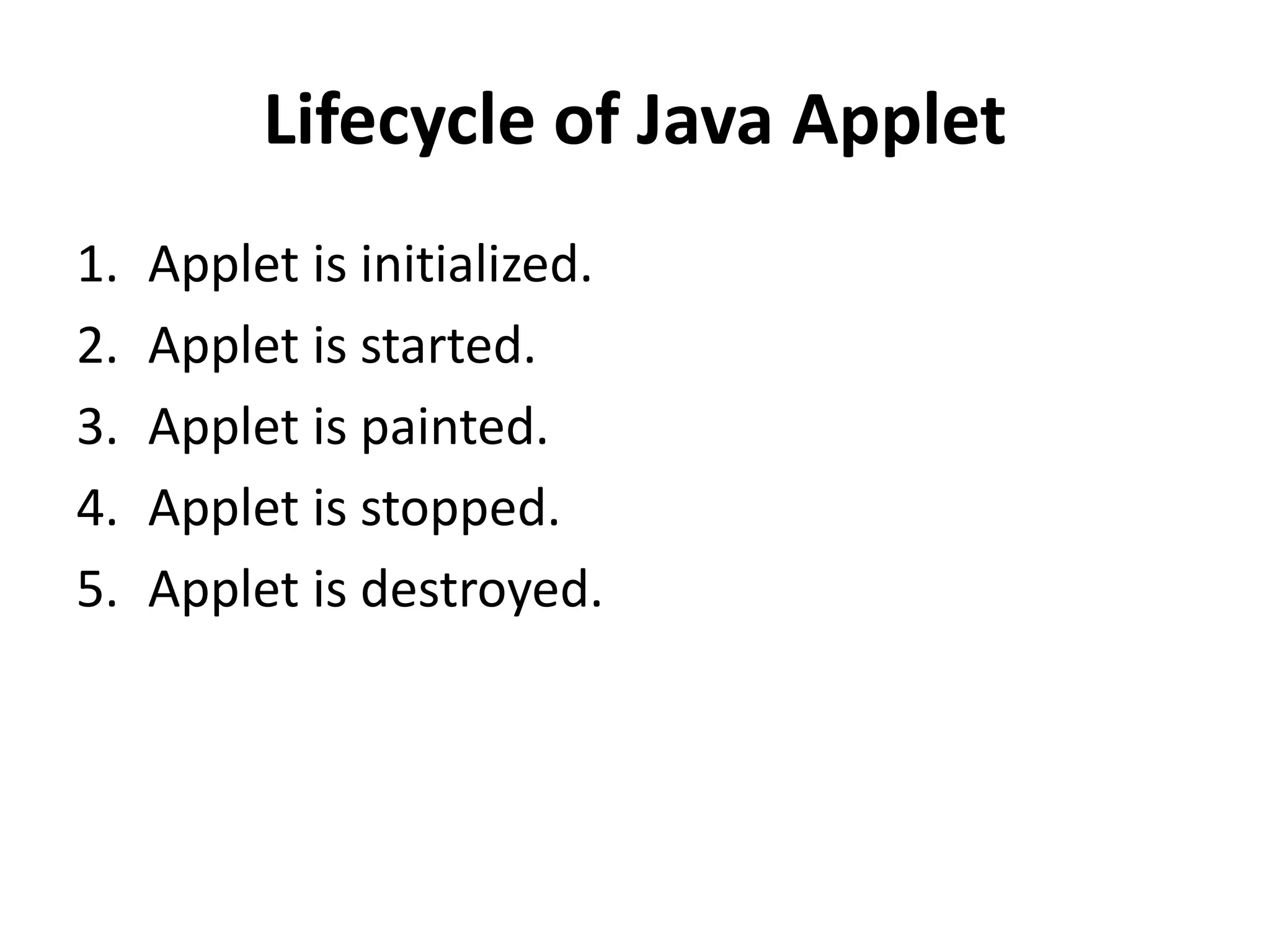 Lifecycle of Java Applet

1. Applet is initialized.
2. Applet is started.
3. Applet is painted.
4. Applet is stopped.
5. Applet is destroyed.